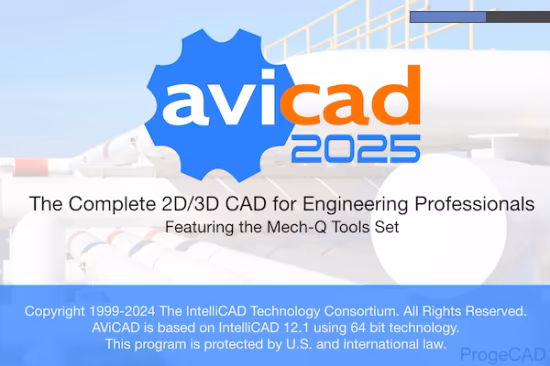 avicad
2025

The Complete 2D/3D CAD for Engineering Professionals
Featuring the Mech-Q Tools Set

Copyright 1999-2024 The IntelliCAD Technology Consortium. All Rights Reserved.
AViCAD is based on IntelliCAD 12.1 using 64 bit technology.
This program is protected by U.S. and international law.

ProgeCAD